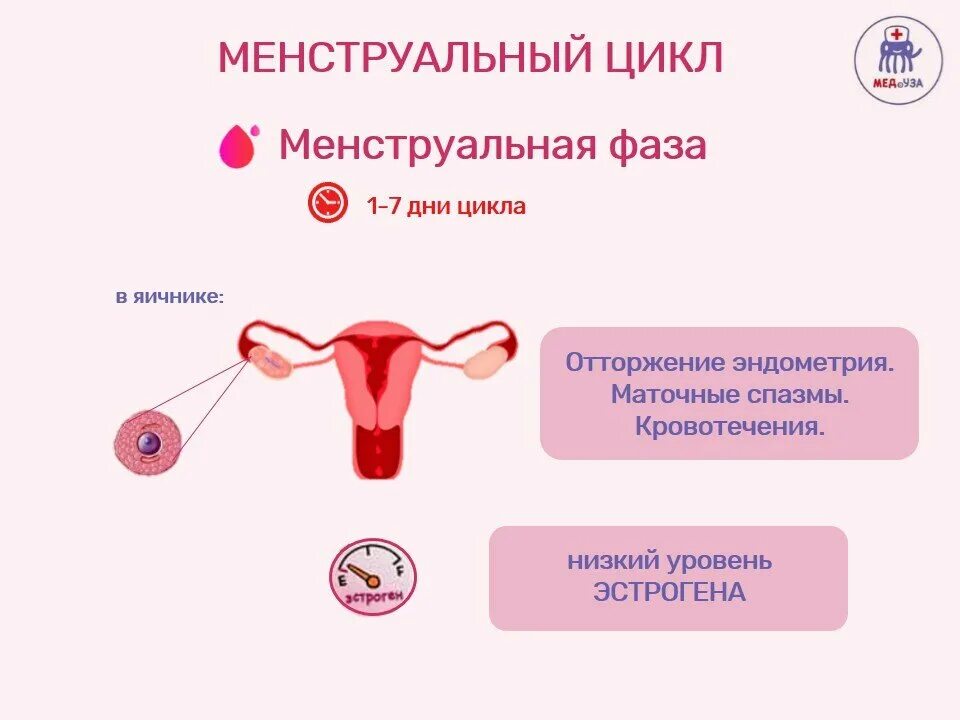 МЕНСТРУАЛЬНЫЙ ЦИКЛ

МЕДоУЗА

Менструальная фаза

1-7 дни цикла

в яичнике:

Отторжение эндометрия. Маточные спазмы. Кровотечения.

E F
эстроген

низкий уровень ЭСТРОГЕНА